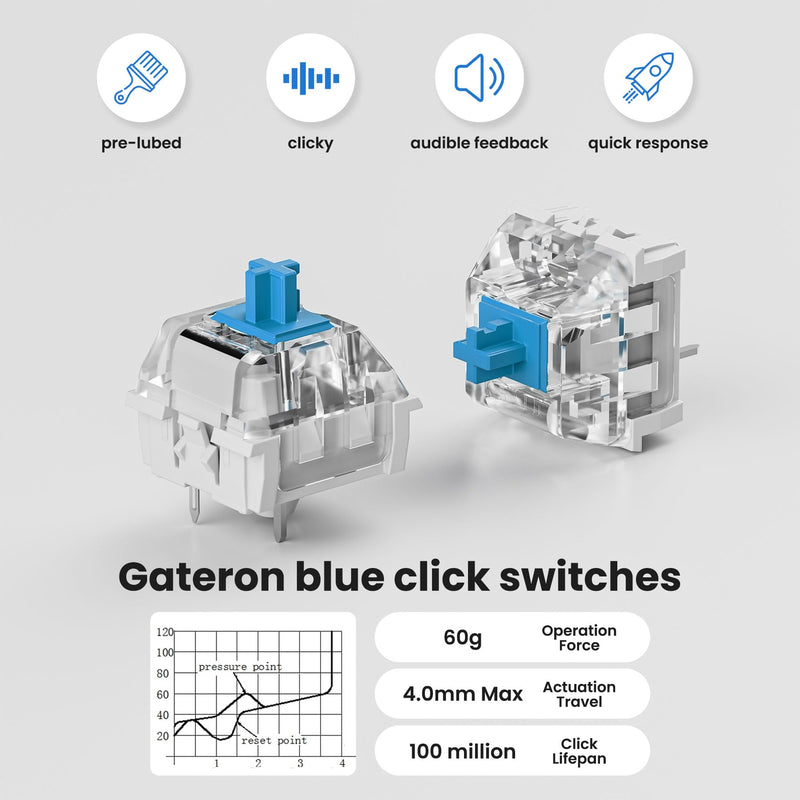 pre-lubed

clicky

audible feedback

quick response

Gateron blue click switches

120
100
80
60
40
20

pressure point

reset point

1 2 3 4

60g Operation Force

4.0mm Max Actuation Travel

100 million Click Lifepan